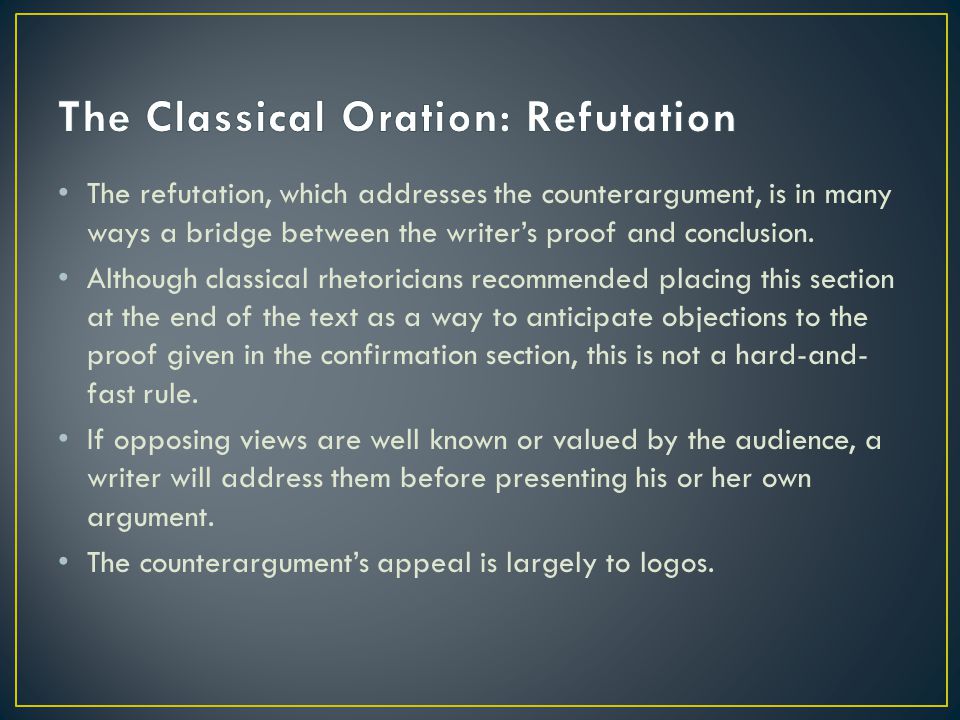 The Classical Oration: Refutation

• The refutation, which addresses the counterargument, is in many ways a bridge between the writer's proof and conclusion.

• Although classical rhetoricians recommended placing this section at the end of the text as a way to anticipate objections to the proof given in the confirmation section, this is not a hard-and-fast rule.

• If opposing views are well known or valued by the audience, a writer will address them before presenting his or her own argument.

• The counterargument's appeal is largely to logos.